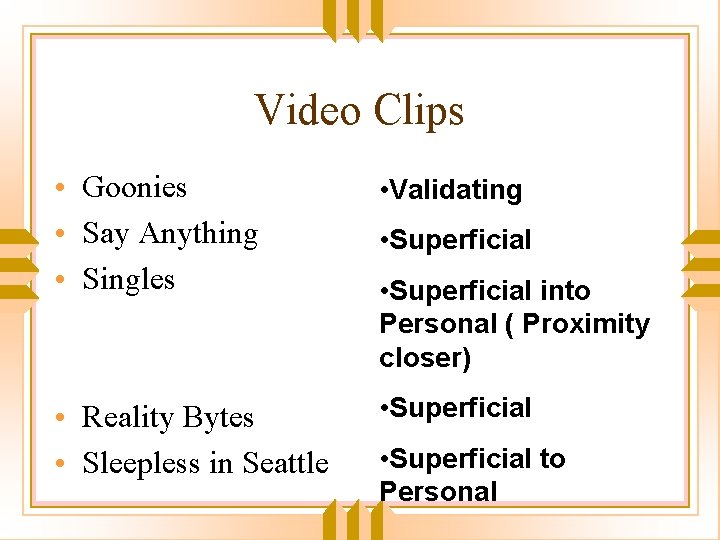 Video Clips

• Goonies
• Say Anything
• Singles

• Reality Bytes
• Sleepless in Seattle

•Validating

•Superficial

•Superficial into Personal ( Proximity closer)

•Superficial

•Superficial to Personal